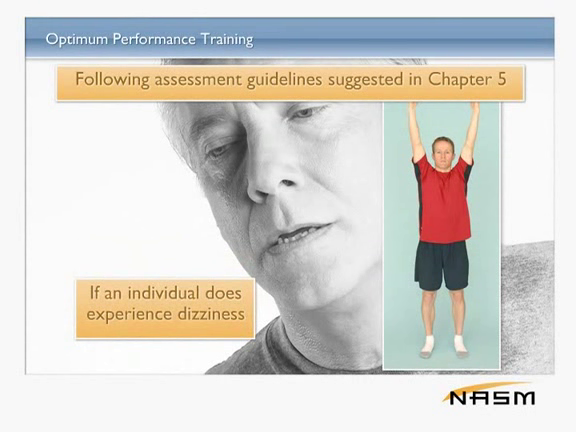 Optimum Performance Training

Following assessment guidelines suggested in Chapter 5

If an individual does experience dizziness

NASM